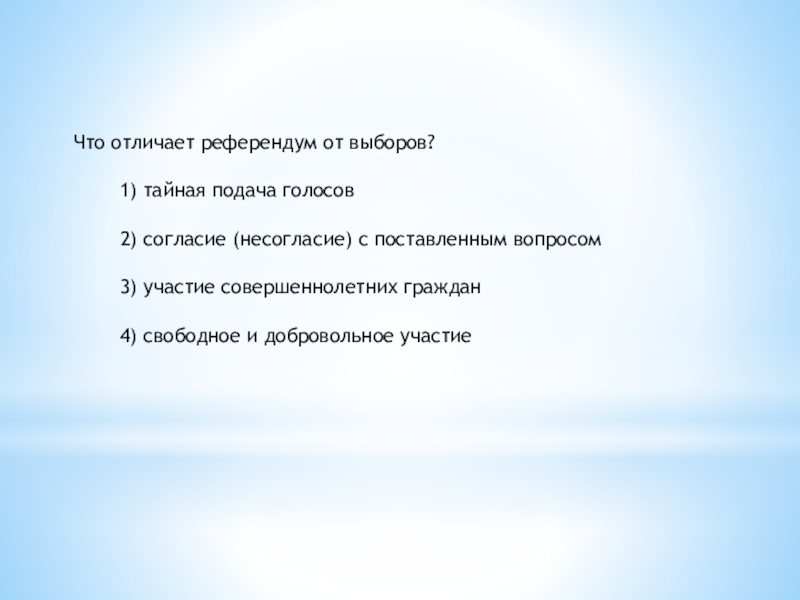 Что отличает референдум от выборов?

1) тайная подача голосов

2) согласие (несогласие) с поставленным вопросом

3) участие совершеннолетних граждан

4) свободное и добровольное участие